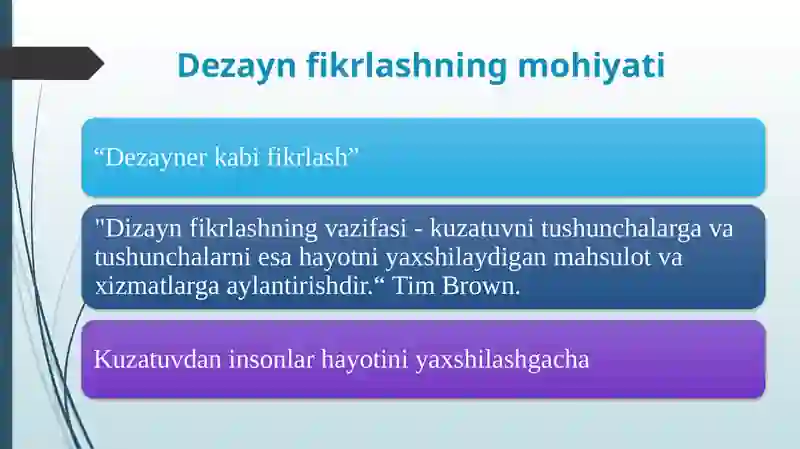 Dezayn fikrlashning mohiyati

“Dezayner kabi fikrlash”

"Dizayn fikrlashning vazifasi - kuzatuvni tushunchalarga va tushunchalarni esa hayotni yaxshilaydigan mahsulot va xizmatlarga aylantirishdir.“ Tim Brown.

Kuzatuvdan insonlar hayotini yaxshilashgacha